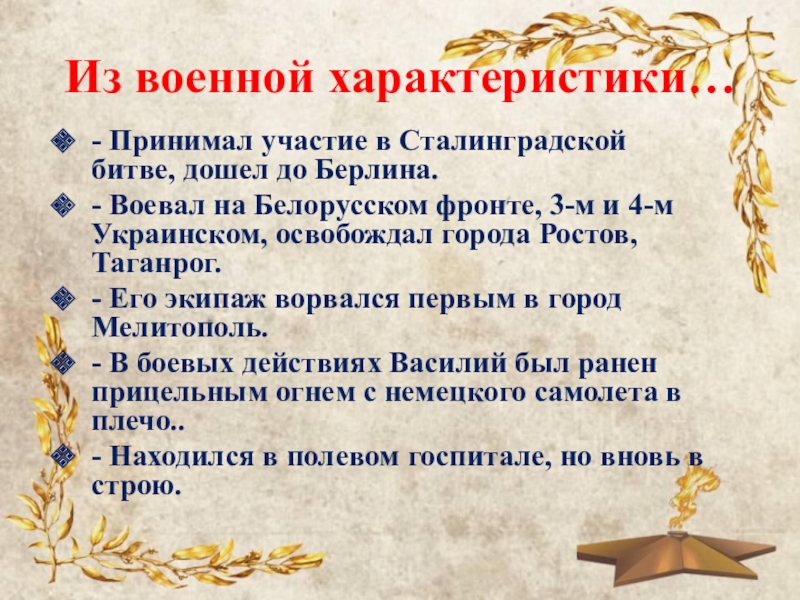 Из военной характеристики…

- Принимал участие в Сталинградской битве, дошел до Берлина.

- Воевал на Белорусском фронте, 3-м и 4-м Украинском, освобождал города Ростов, Таганрог.

- Его экипаж ворвался первым в город Мелитополь.

- В боевых действиях Василий был ранен прицельным огнем с немецкого самолета в плечо..

- Находился в полевом госпитале, но вновь в строю.